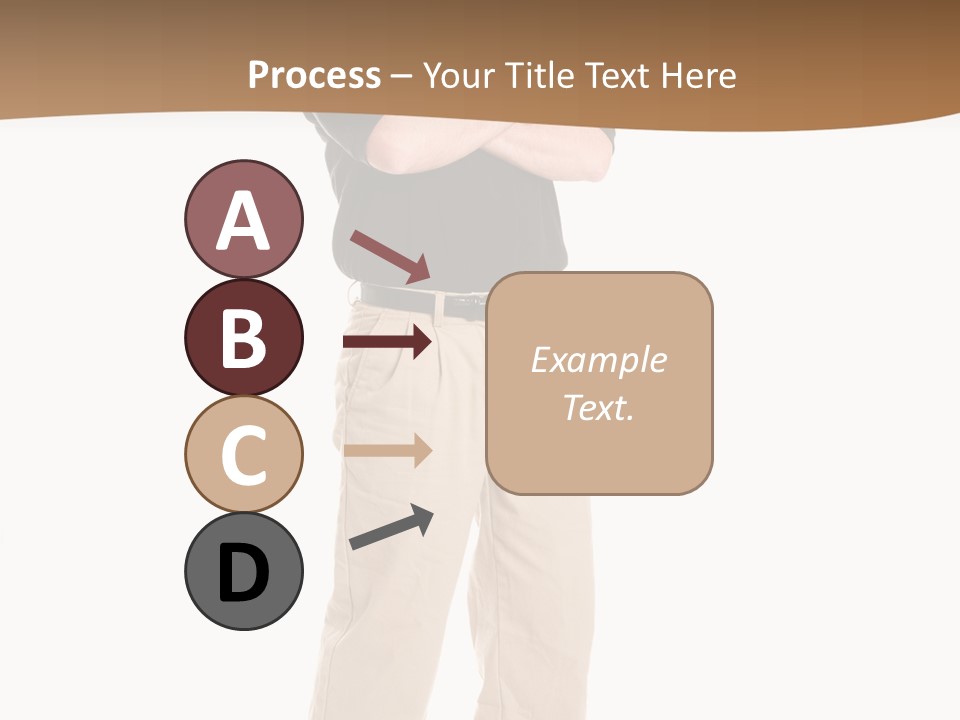 Process – Your Title Text Here

A
B
C
D

Example Text.